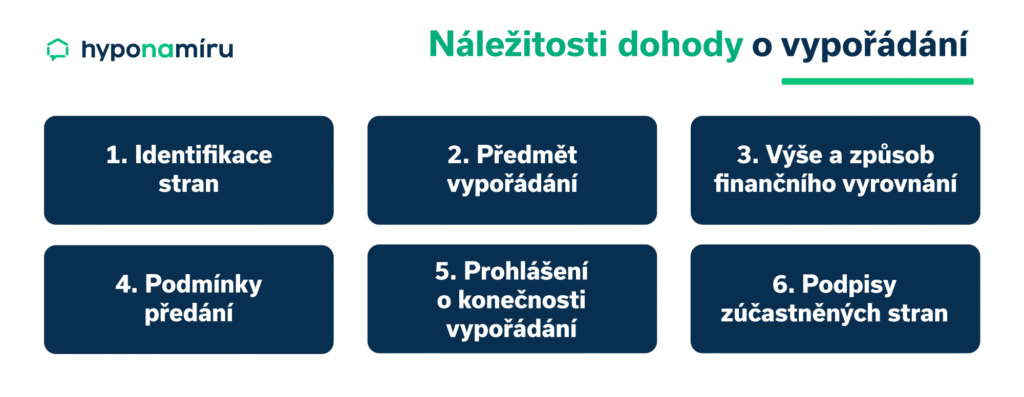 hyponamíru

Náležitosti dohody o vypořádání

1. Identifikace stran

2. Předmět vypořádání

3. Výše a způsob finančního vyrovnání

4. Podmínky předání

5. Prohlášení o konečnosti vypořádání

6. Podpisy zúčastněných stran